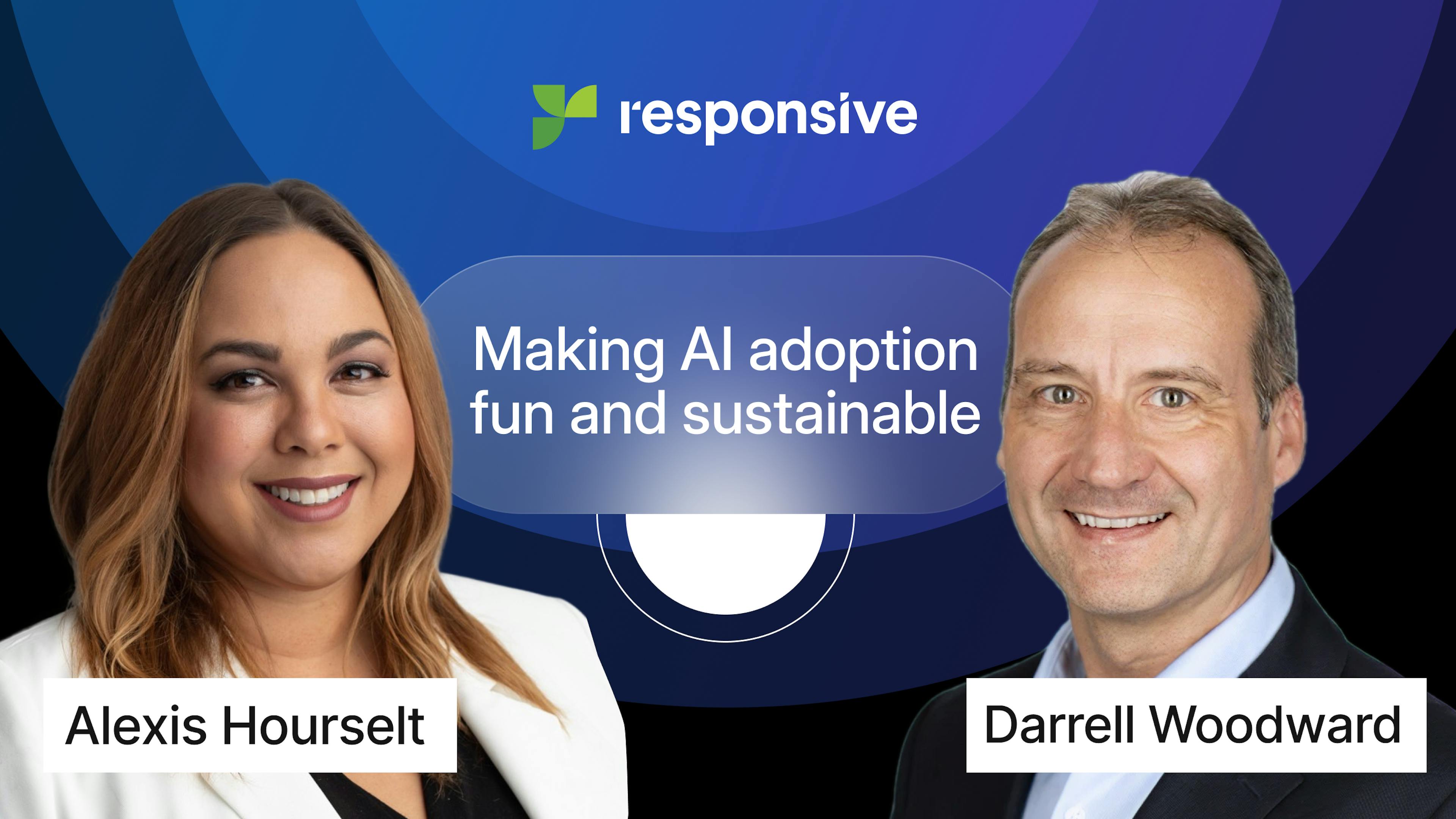 responsive

Making AI adoption fun and sustainable

Alexis Hourselt

Darrell Woodward